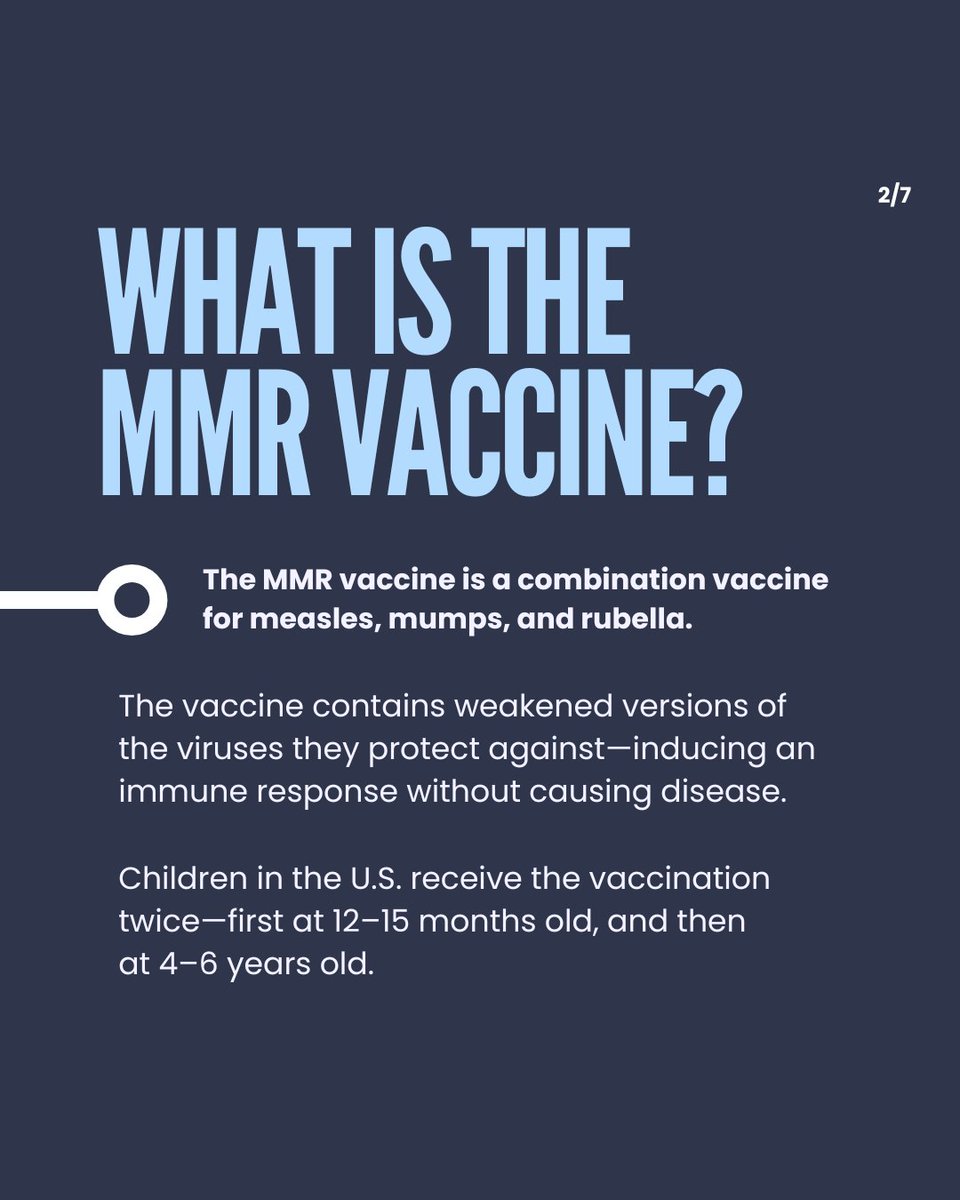 2/7

WHAT IS THE MMR VACCINE?

The MMR vaccine is a combination vaccine for measles, mumps, and rubella.

The vaccine contains weakened versions of the viruses they protect against—inducing an immune response without causing disease.

Children in the U.S. receive the vaccination twice—first at 12–15 months old, and then at 4–6 years old.